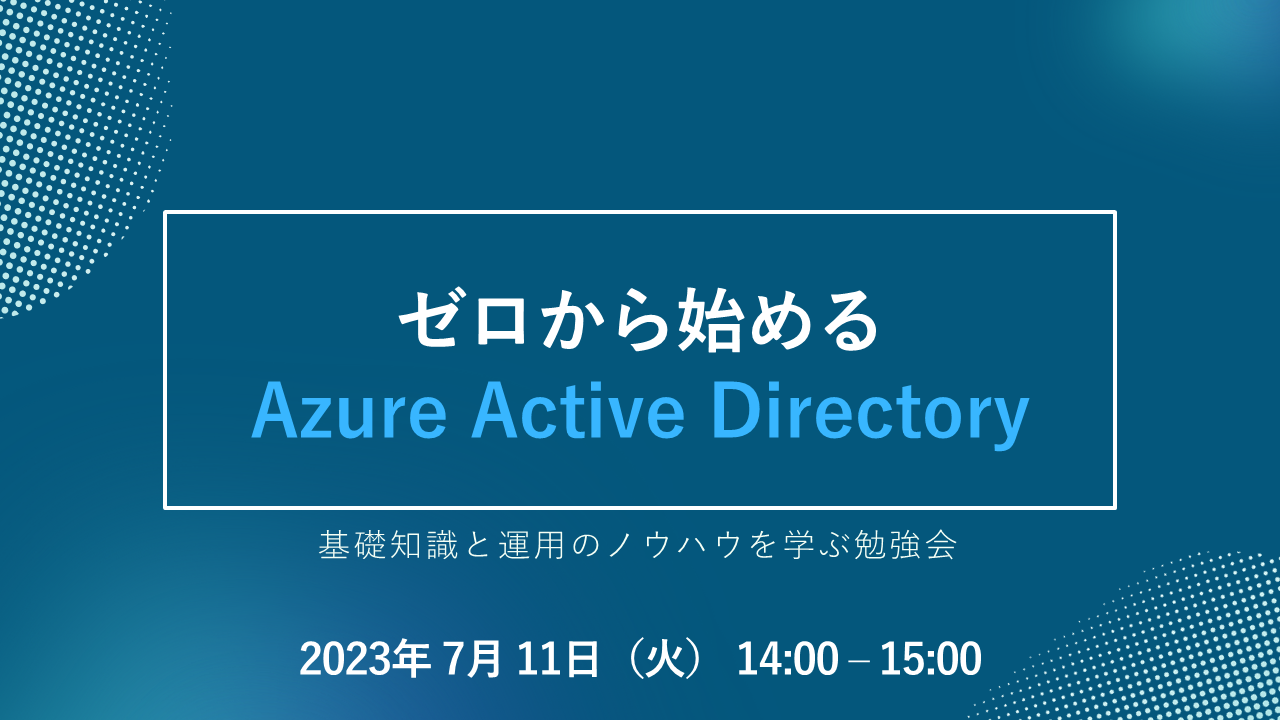 ゼロから始める
Azure Active Directory

基礎知識と運用のノウハウを学ぶ勉強会

2023年 7月 11日（火） 14:00 – 15:00